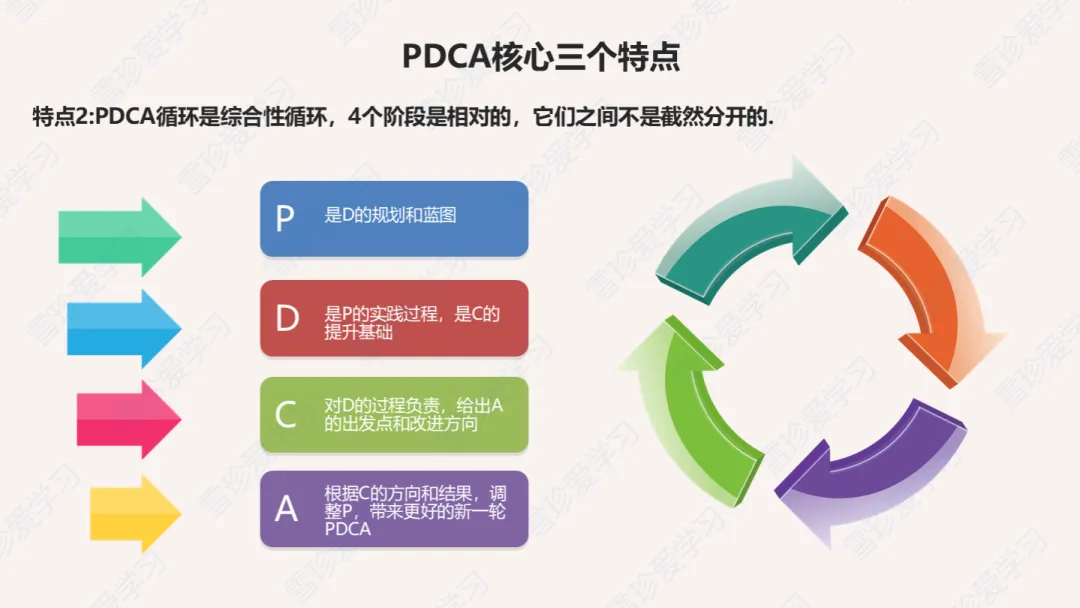 PDCA核心三个特点

特点2:PDCA循环是综合性循环，4个阶段是相对的，它们之间不是截然分开的.

P 是D的规划和蓝图

D 是P的实践过程，是C的提升基础

C 对D的过程负责，给出A的出发点和改进方向

A 根据C的方向和结果，调整P，带来更好的新一轮PDCA

雪珍爱学习